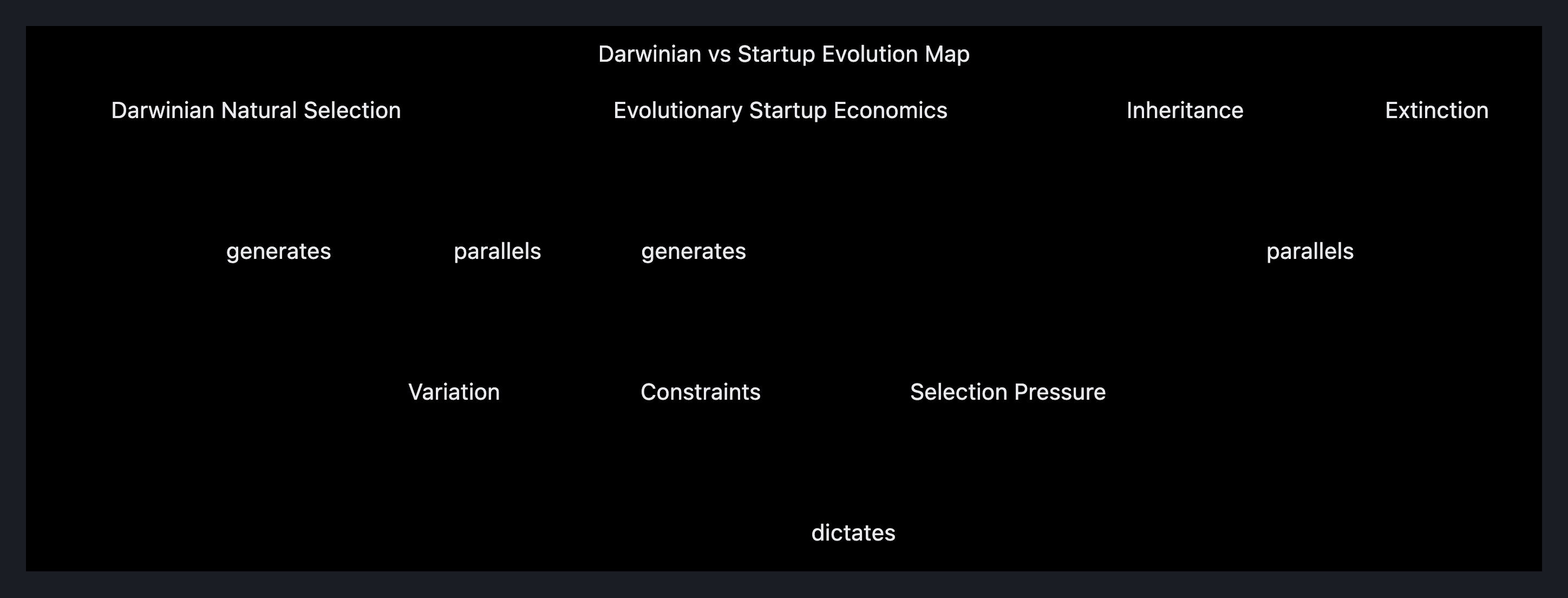 Darwinian vs Startup Evolution Map

Darwinian Natural Selection

Evolutionary Startup Economics

Inheritance

Extinction

generates

parallels

generates

parallels

Variation

Constraints

Selection Pressure

dictates